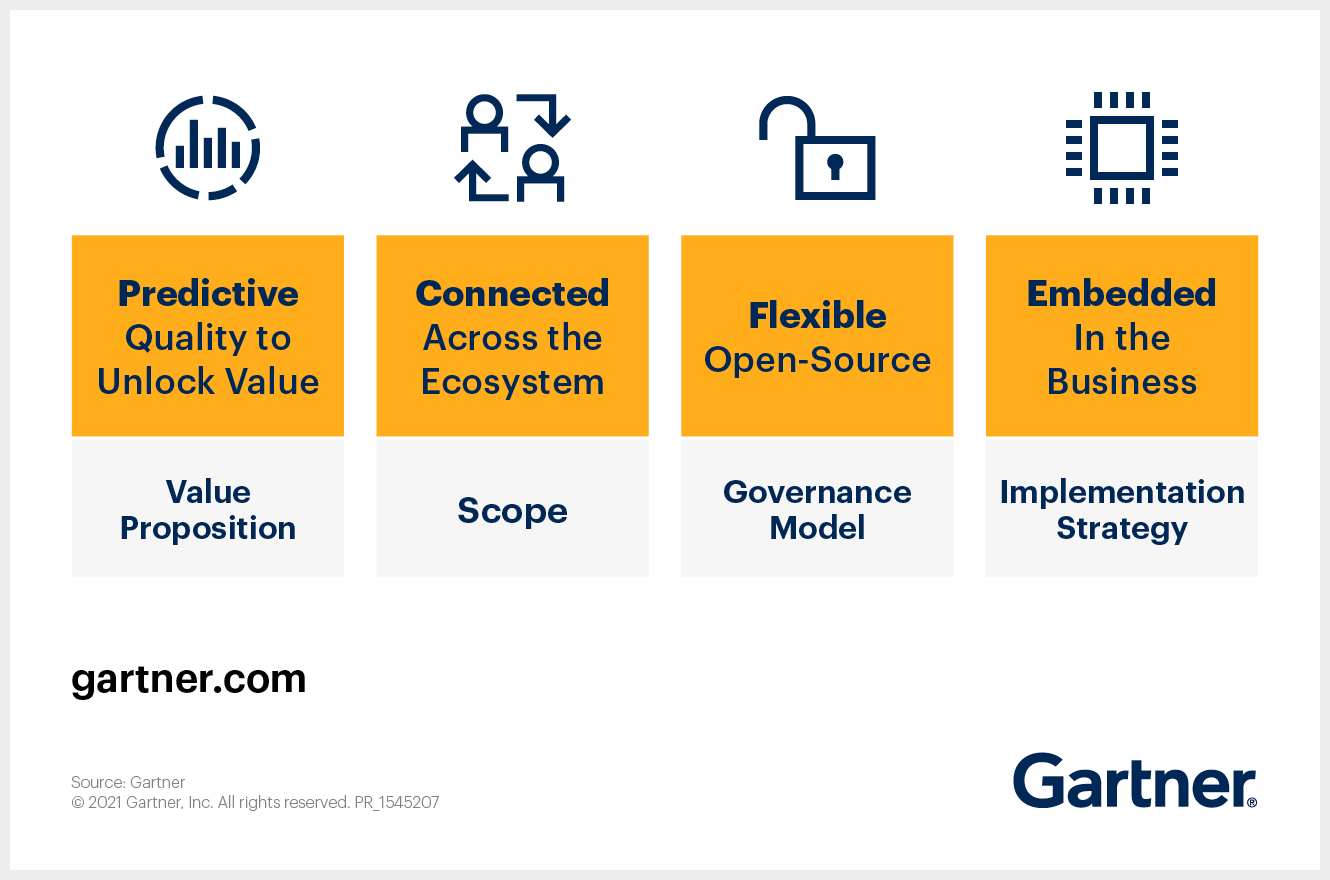 Predictive
Quality to Unlock Value

Value Proposition

Connected
Across the Ecosystem

Scope

Flexible
Open-Source

Governance Model

Embedded
In the Business

Implementation Strategy

gartner.com

Source: Gartner
© 2021 Gartner, Inc. All rights reserved. PR_1545207

Gartner®